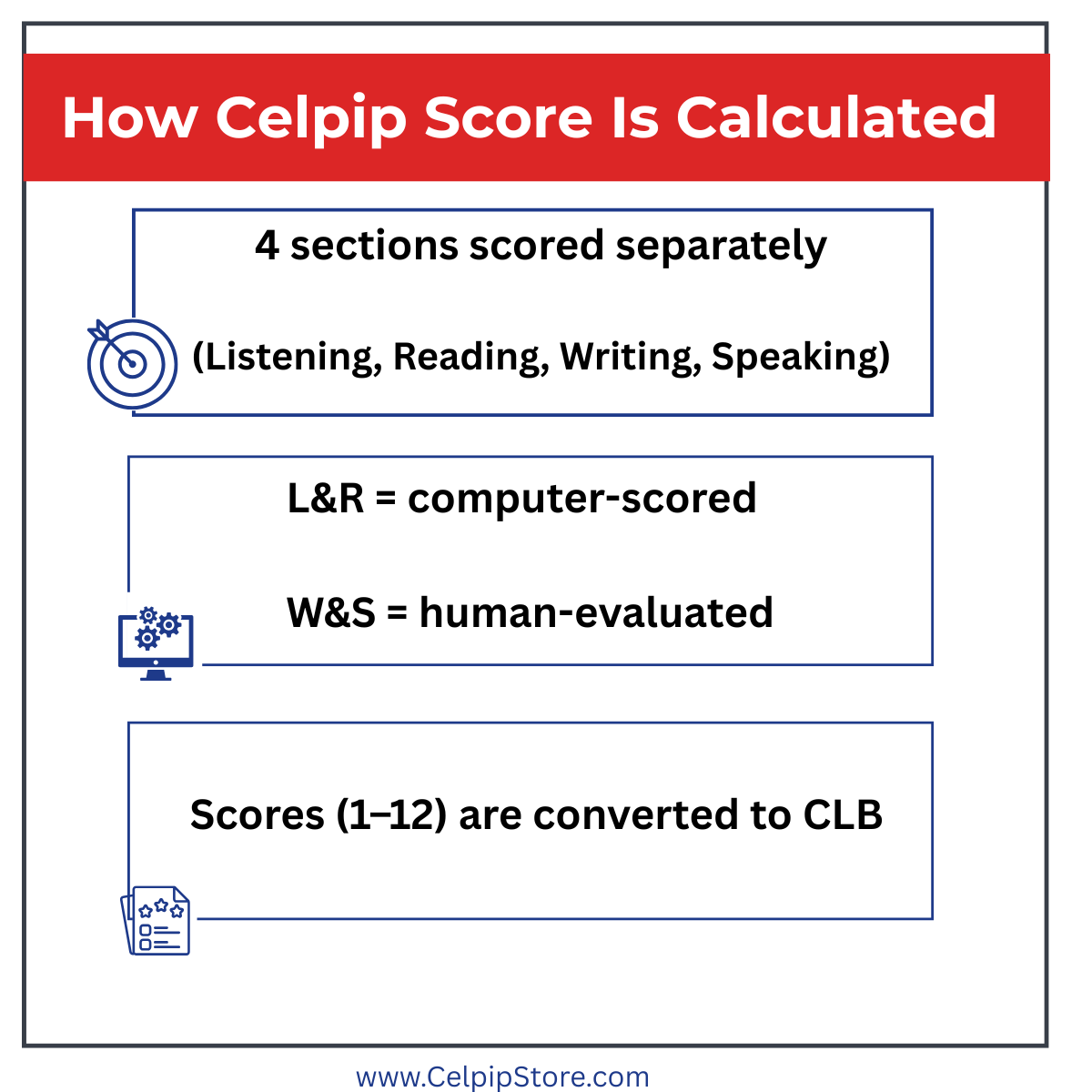 How Celpip Score Is Calculated

4 sections scored separately

(Listening, Reading, Writing, Speaking)

L&R = computer-scored

W&S = human-evaluated

Scores (1–12) are converted to CLB

www.CelpipStore.com